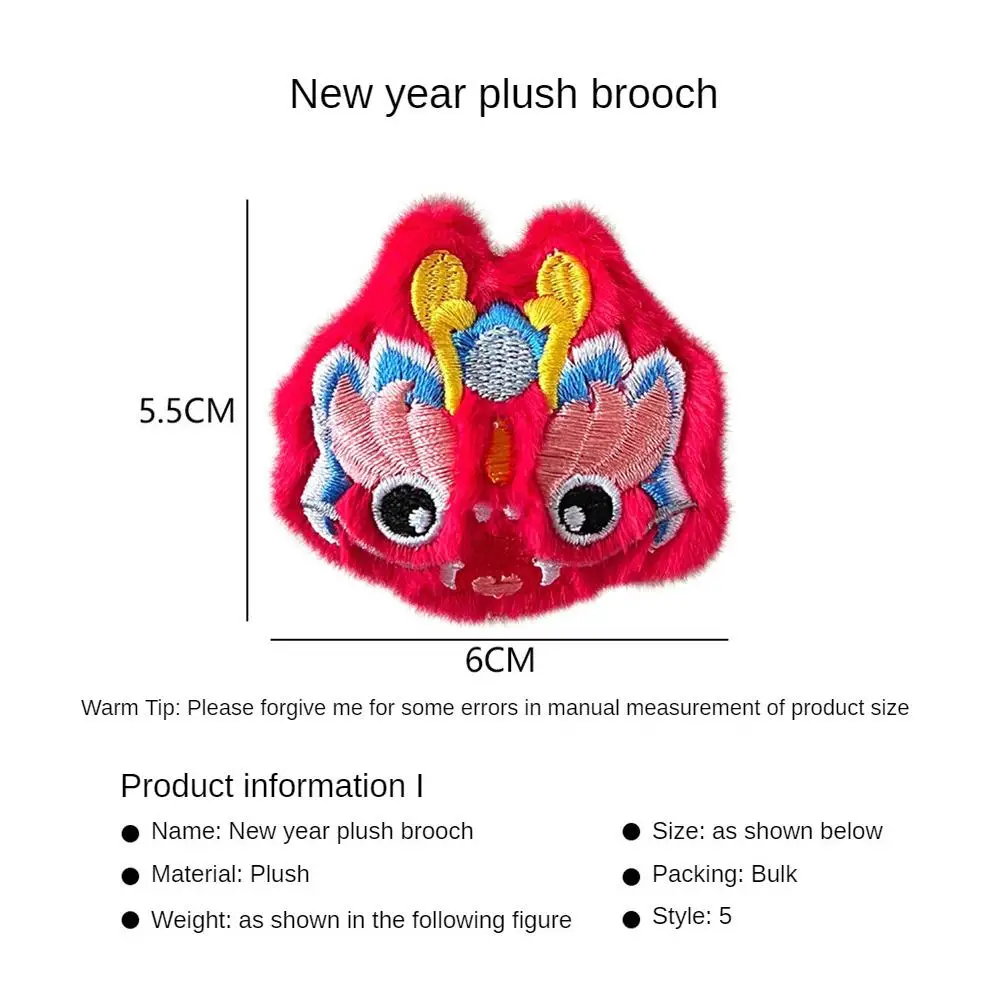 New year plush brooch

5.5CM

6CM

Warm Tip: Please forgive me for some errors in manual measurement of product size

Product information I

● Name: New year plush brooch
● Material: Plush
● Weight: as shown in the following figure

● Size: as shown below
● Packing: Bulk
● Style: 5